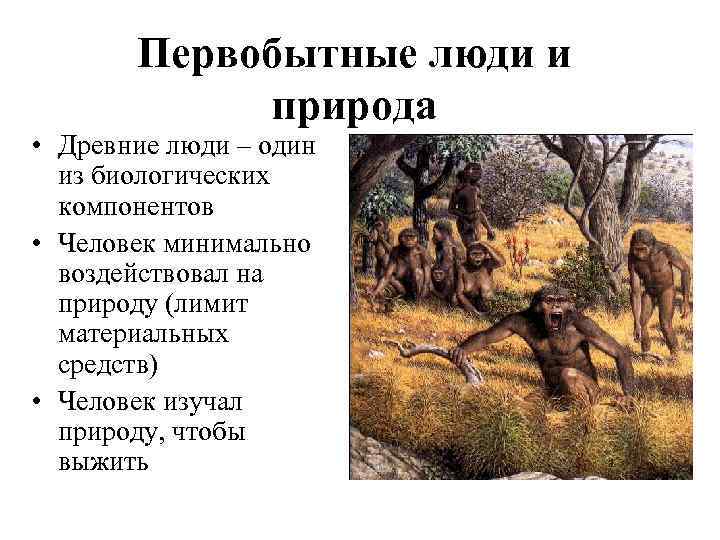 Первобытные люди и природа

• Древние люди – один из биологических компонентов
• Человек минимально воздействовал на природу (лимит материальных средств)
• Человек изучал природу, чтобы выжить